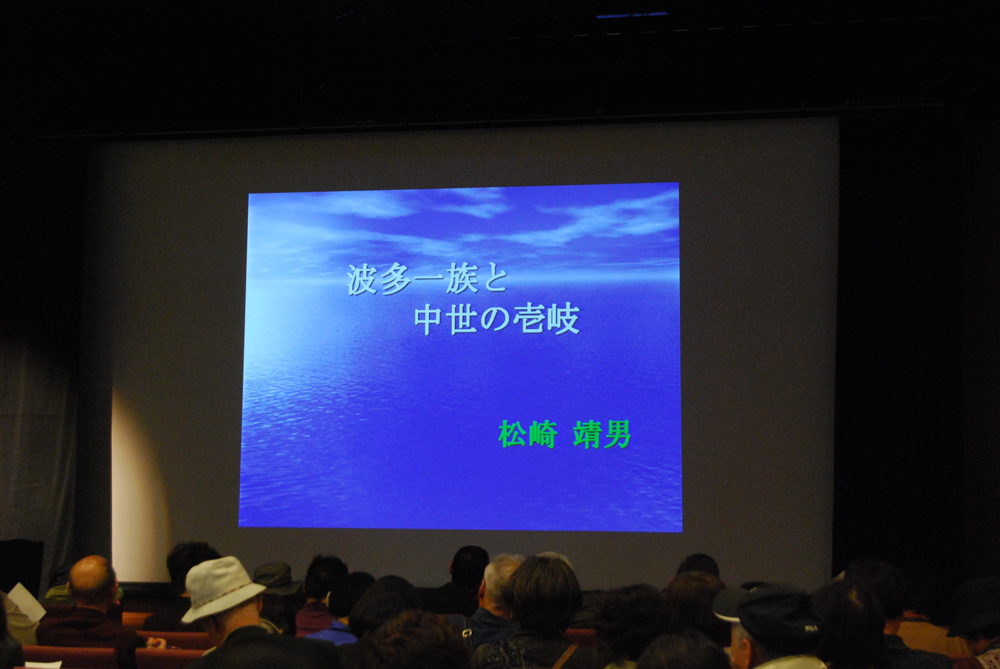 波多一族と
中世の壱岐

松崎 靖男